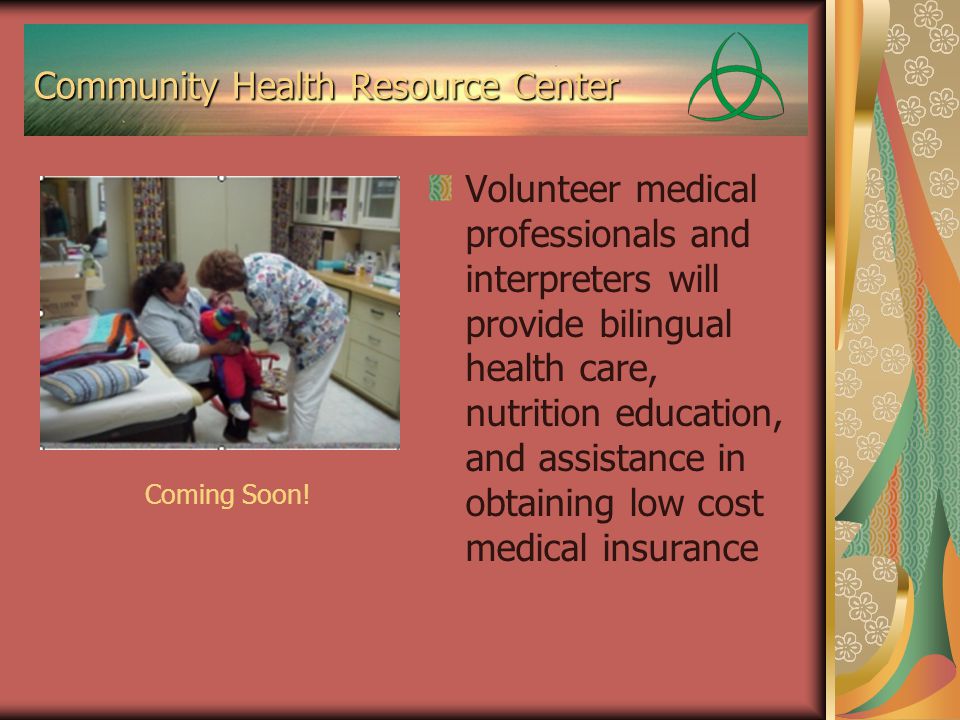 Community Health Resource Center

Coming Soon!

Volunteer medical professionals and interpreters will provide bilingual health care, nutrition education, and assistance in obtaining low cost medical insurance